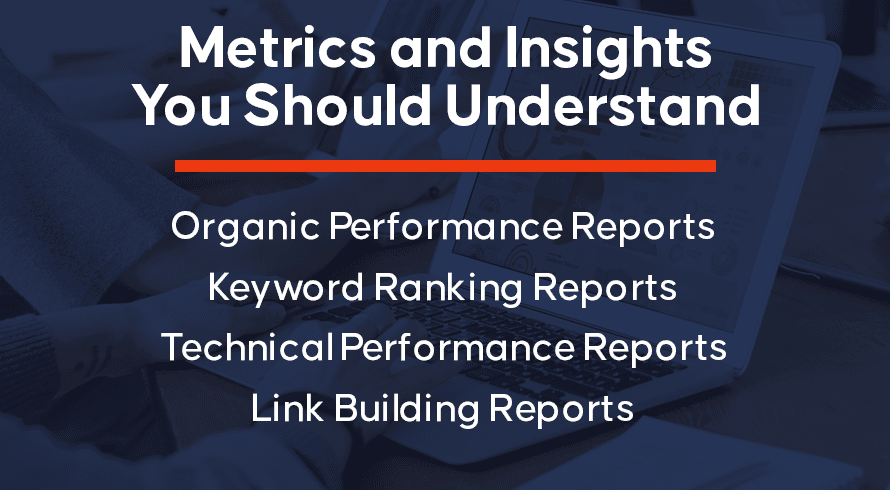 Metrics and Insights You Should Understand

Organic Performance Reports
Keyword Ranking Reports
Technical Performance Reports
Link Building Reports